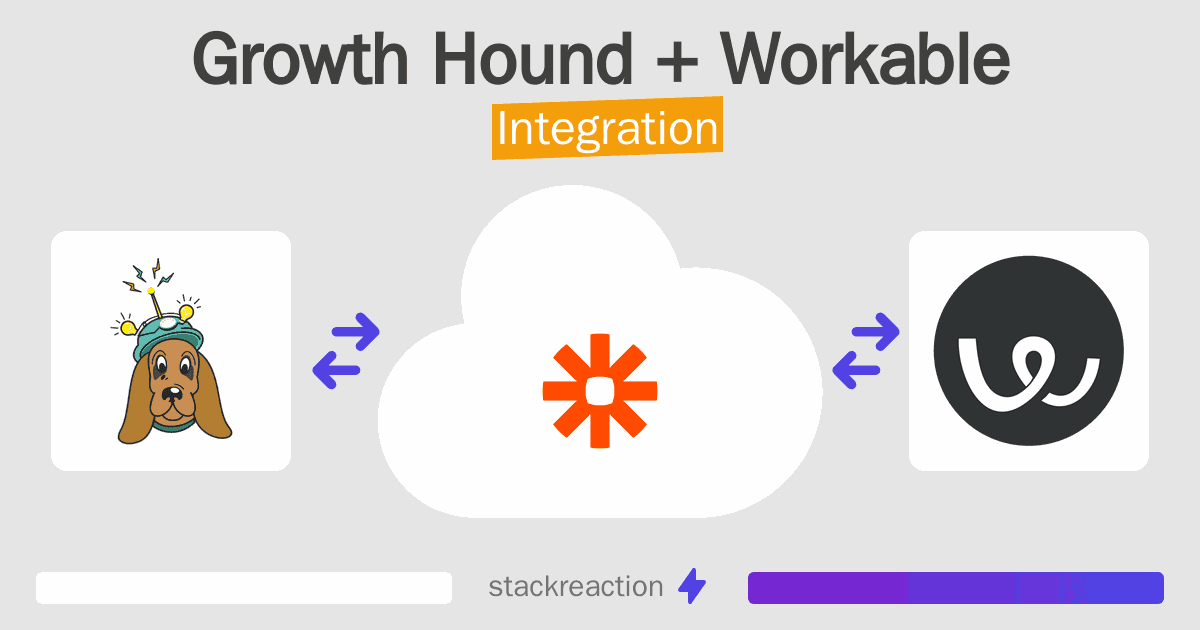 Growth Hound + Workable
Integration

stackreaction